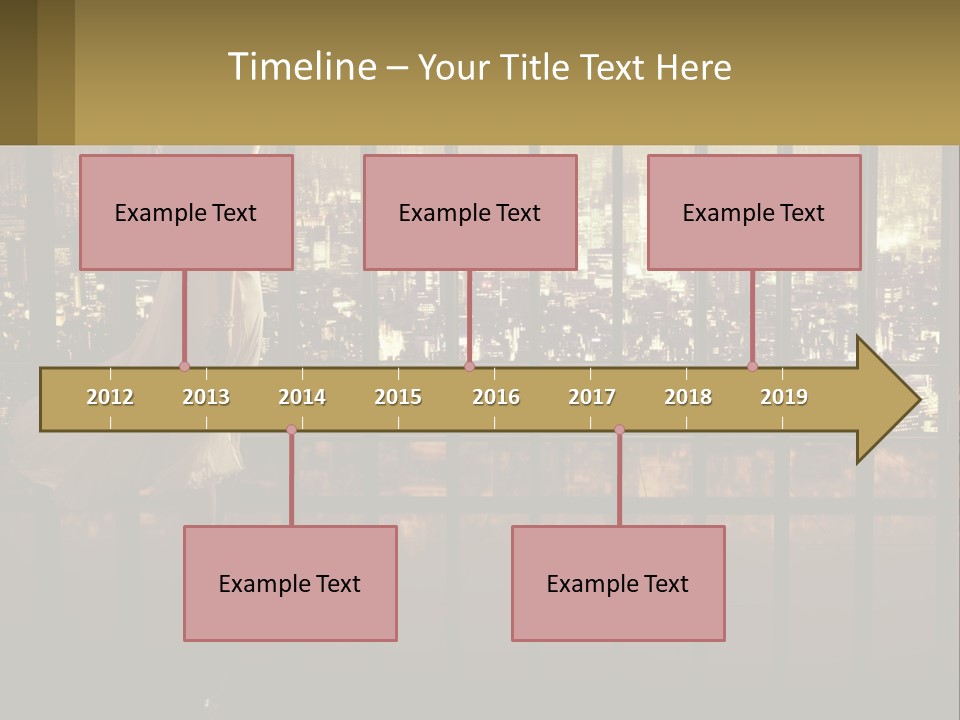 Timeline – Your Title Text Here

Example Text

Example Text

Example Text

2012 2013 2014 2015 2016 2017 2018 2019

Example Text

Example Text